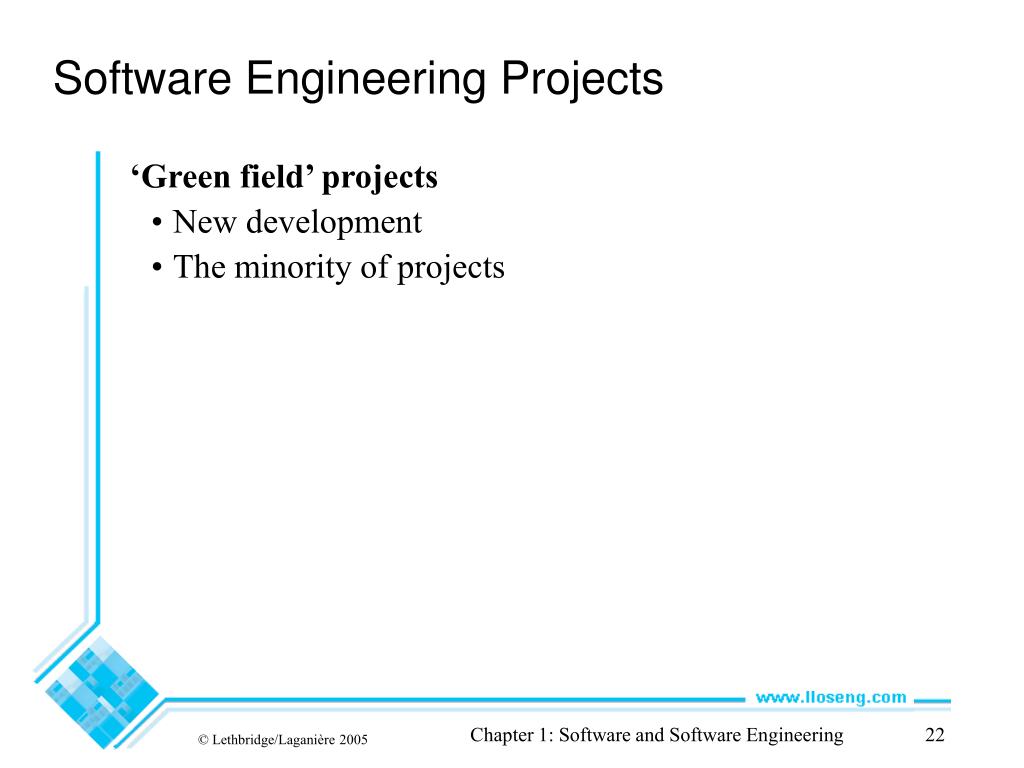 Software Engineering Projects

‘Green field’ projects

• New development
• The minority of projects

www.lloseng.com

© Lethbridge/Laganière 2005

Chapter 1: Software and Software Engineering

22